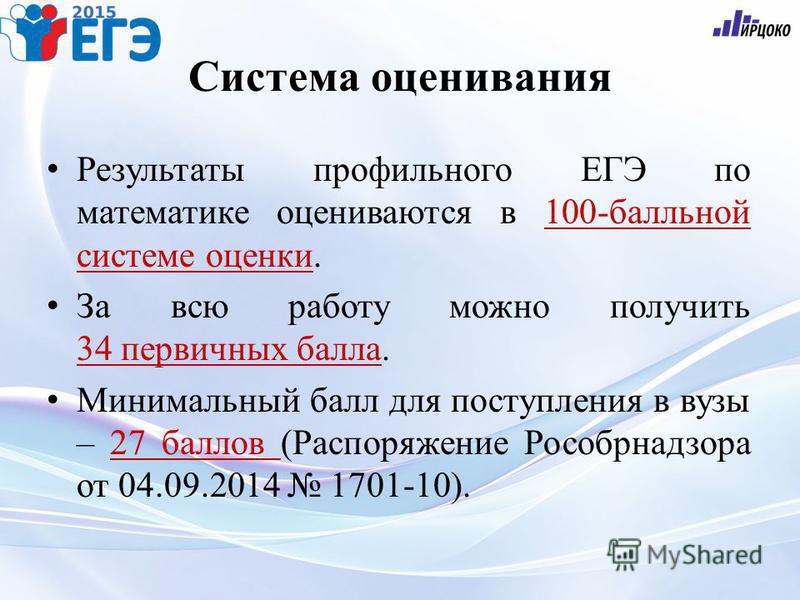 2015 ЕГЭ

ИРЦОКО

Система оценивания

• Результаты профильного ЕГЭ по математике оцениваются в 100-балльной системе оценки.

• За всю работу можно получить 34 первичных балла.

• Минимальный балл для поступления в вузы – 27 баллов (Распоряжение Рособрнадзора от 04.09.2014 № 1701-10).

MyShared